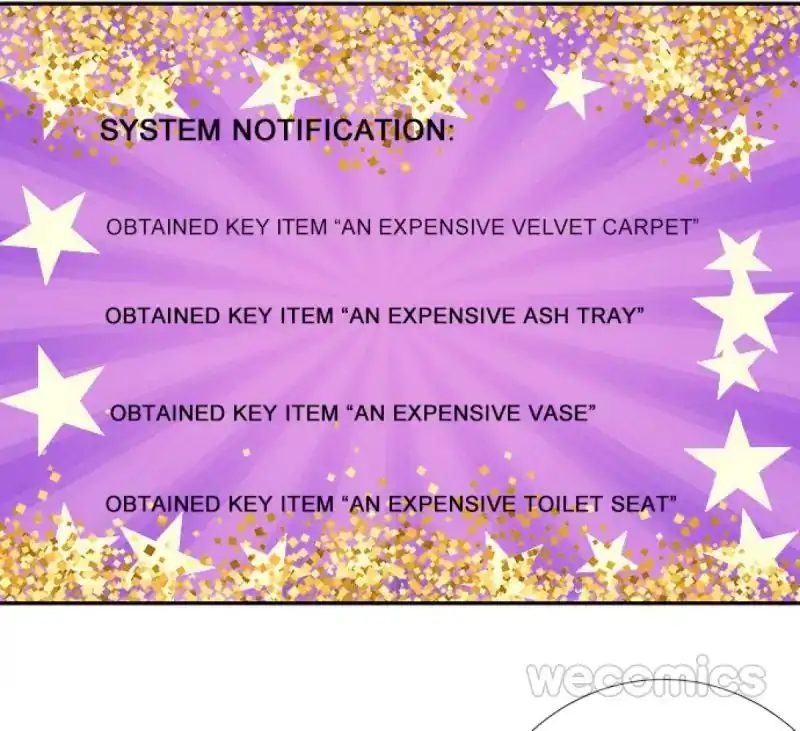 SYSTEM NOTIFICATION:

OBTAINED KEY ITEM “AN EXPENSIVE VELVET CARPET”

OBTAINED KEY ITEM “AN EXPENSIVE ASH TRAY”

OBTAINED KEY ITEM “AN EXPENSIVE VASE”

OBTAINED KEY ITEM “AN EXPENSIVE TOILET SEAT”

wecomics